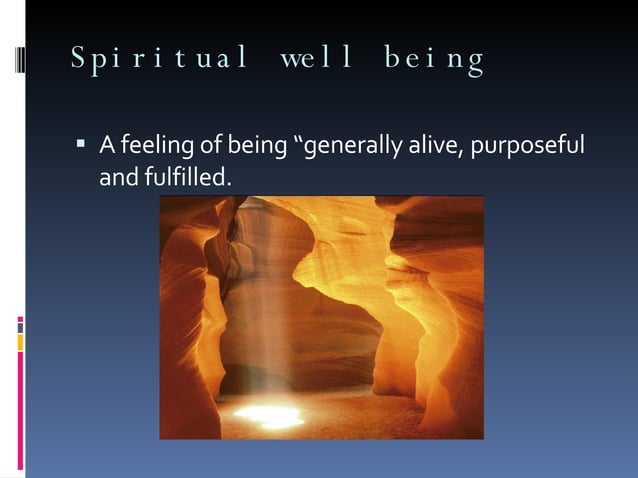 Spiritual well being

▪ A feeling of being “generally alive, purposeful and fulfilled.